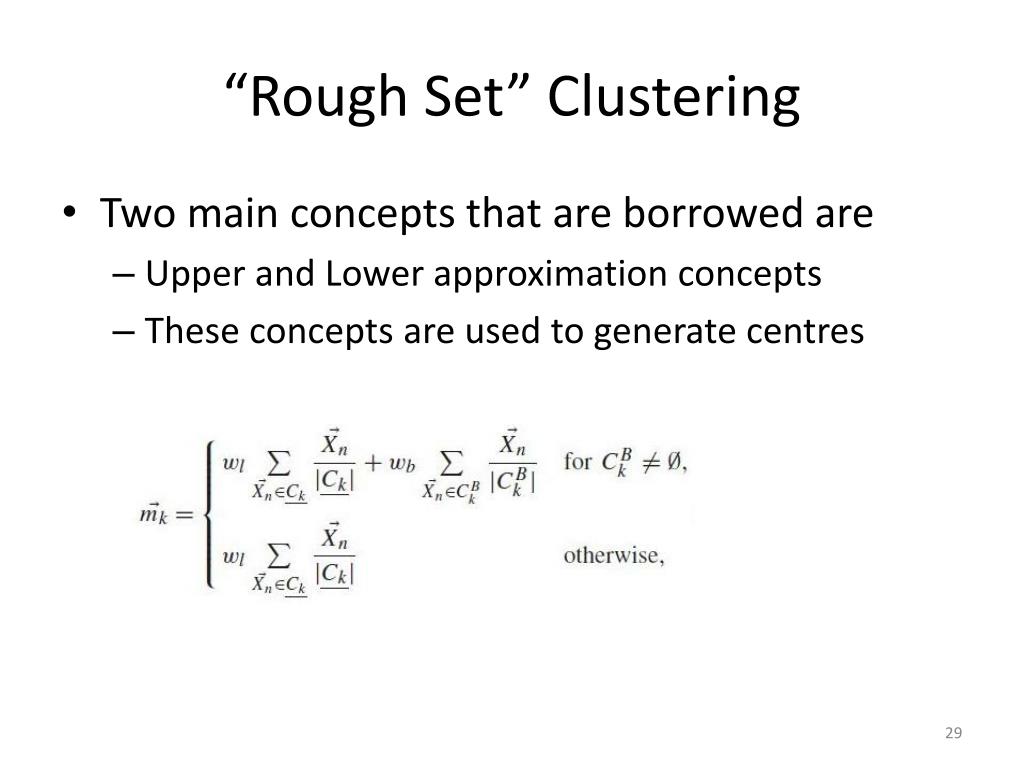 “Rough Set” Clustering

• Two main concepts that are borrowed are
– Upper and Lower approximation concepts
– These concepts are used to generate centres

$\vec{m}_k = \begin{cases} w_l \sum_{\vec{X}_n \in \underline{C_k}} \frac{\vec{X}_n}{|\underline{C_k}|} + w_b \sum_{\vec{X}_n \in C_k^B} \frac{\vec{X}_n}{|C_k^B|} & \text{for } C_k^B \neq \emptyset, \\ w_l \sum_{\vec{X}_n \in \underline{C_k}} \frac{\vec{X}_n}{|\underline{C_k}|} & \text{otherwise,} \end{cases}$

29